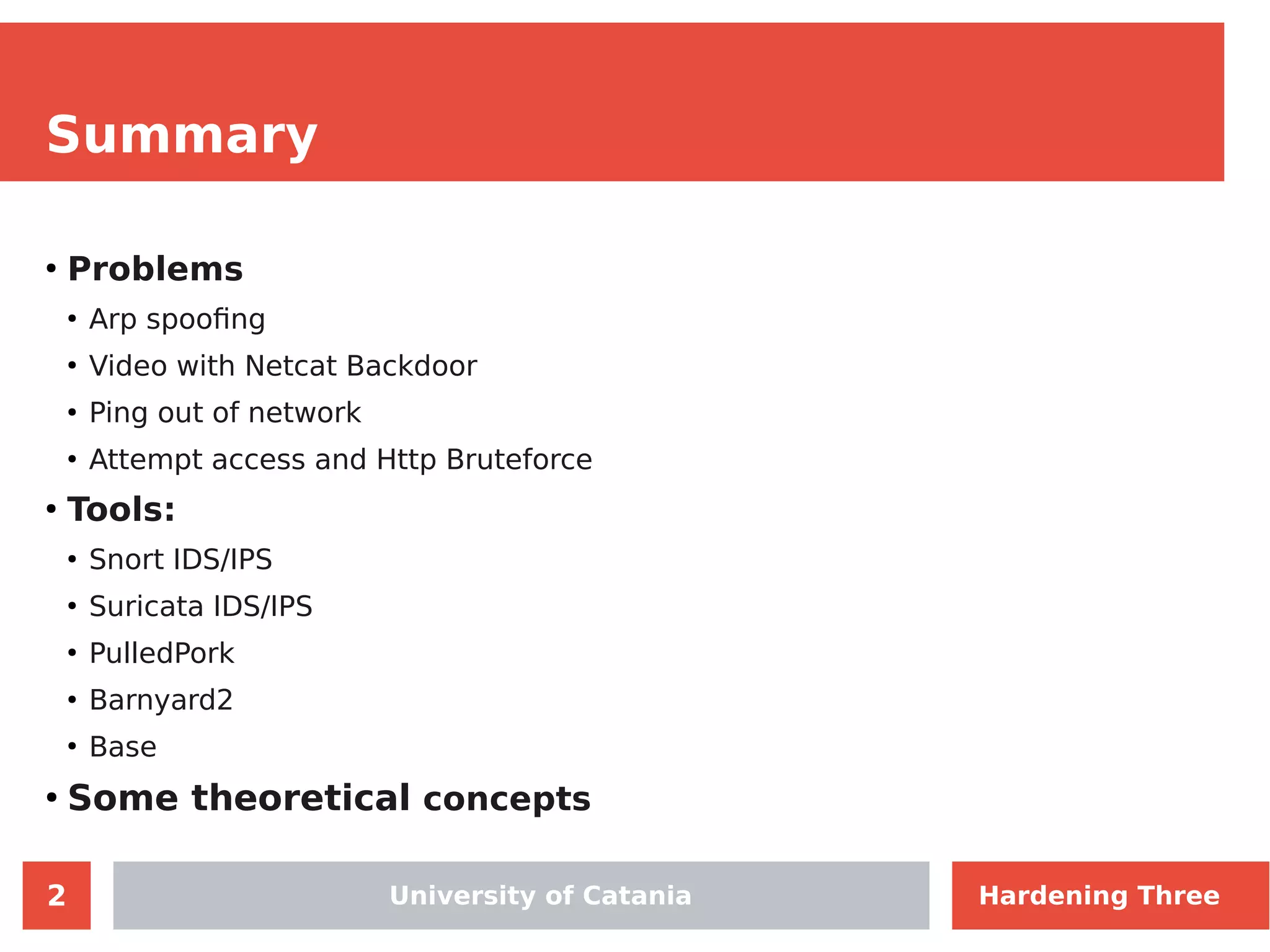 Summary

• Problems
• Arp spoofing
• Video with Netcat Backdoor
• Ping out of network
• Attempt access and Http Bruteforce
• Tools:
• Snort IDS/IPS
• Suricata IDS/IPS
• PulledPork
• Barnyard2
• Base
• Some theoretical concepts

2 University of Catania Hardening Three